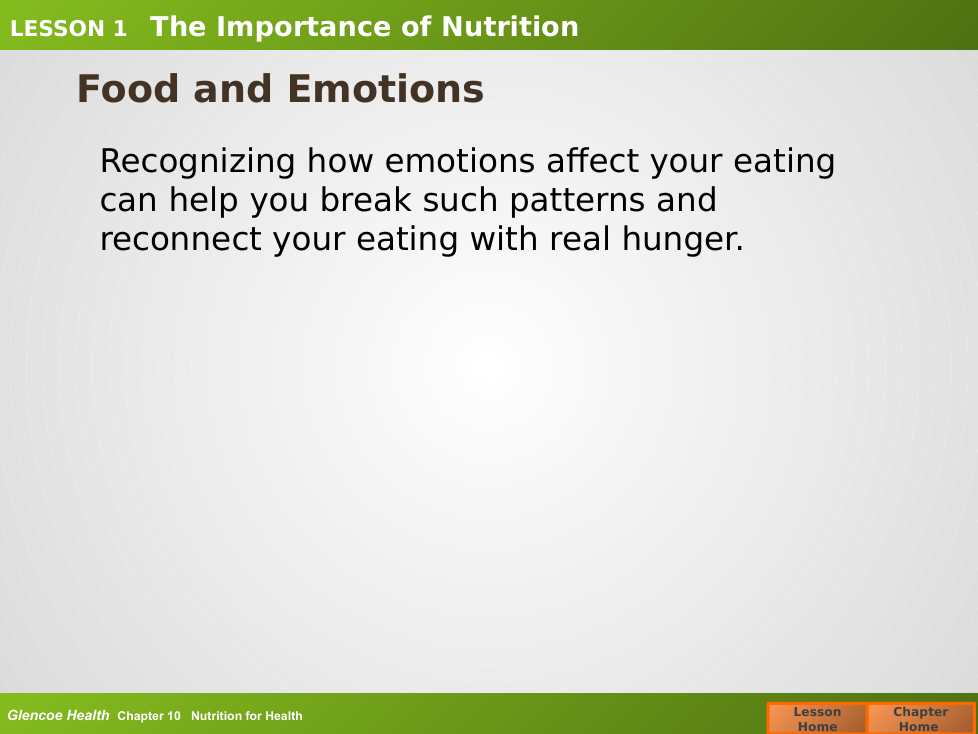 LESSON 1 The Importance of Nutrition

Food and Emotions

Recognizing how emotions affect your eating can help you break such patterns and reconnect your eating with real hunger.

Glencoe Health Chapter 10 Nutrition for Health

Lesson Home

Chapter Home